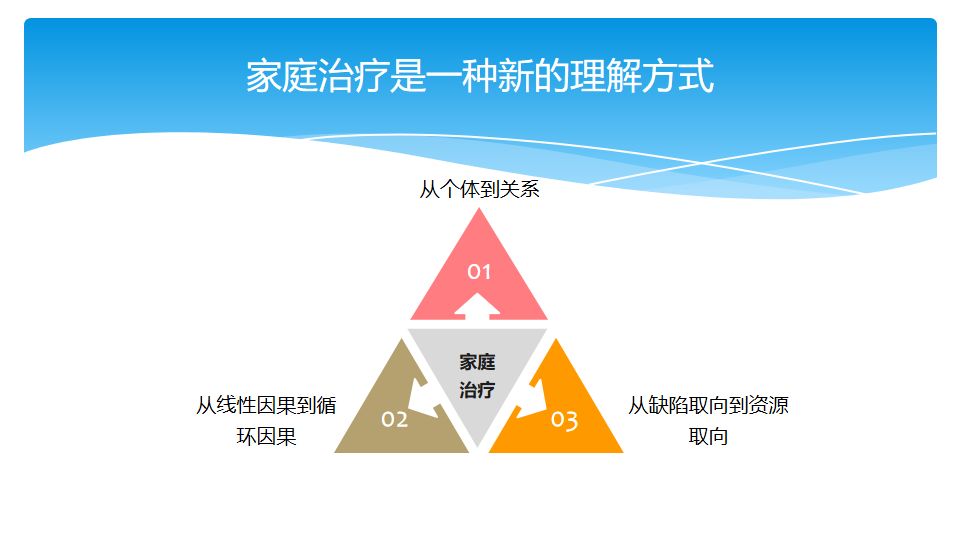 家庭治疗是一种新的理解方式

从个体到关系

01

家庭治疗

从线性因果到循环因果

02

03

从缺陷取向到资源取向